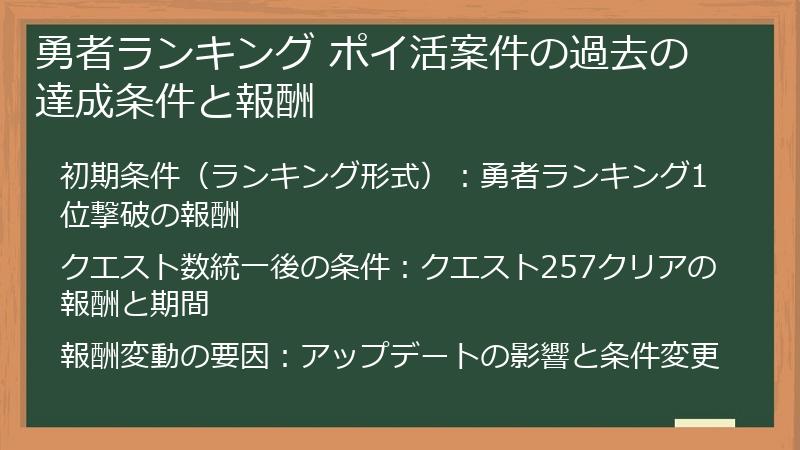 勇者ランキング ポイ活案件の過去の達成条件と報酬

初期条件（ランキング形式）：勇者ランキング1位撃破の報酬

クエスト数統一後の条件：クエスト257クリアの報酬と期間

報酬変動の要因：アップデートの影響と条件変更